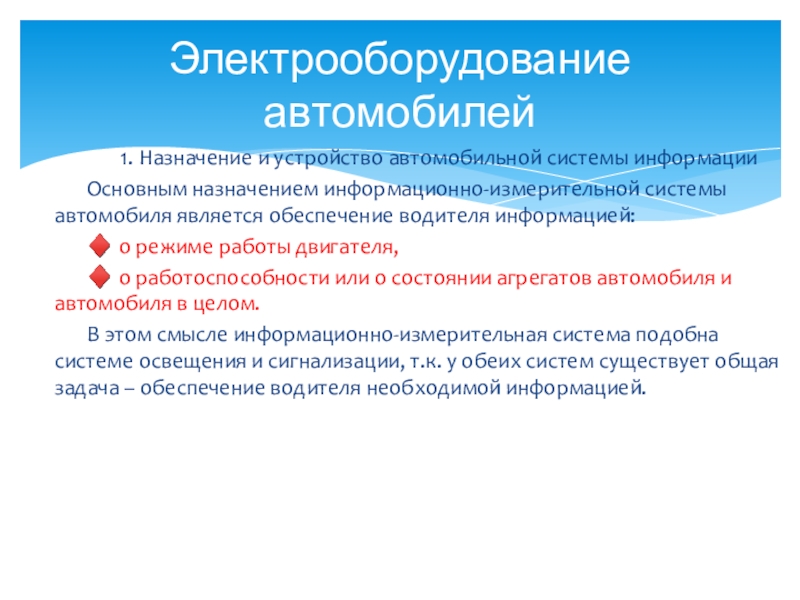 Электрооборудование автомобилей

1. Назначение и устройство автомобильной системы информации

Основным назначением информационно-измерительной системы автомобиля является обеспечение водителя информацией:

◆ о режиме работы двигателя,

◆ о работоспособности или о состоянии агрегатов автомобиля и автомобиля в целом.

В этом смысле информационно-измерительная система подобна системе освещения и сигнализации, т.к. у обеих систем существует общая задача – обеспечение водителя необходимой информацией.